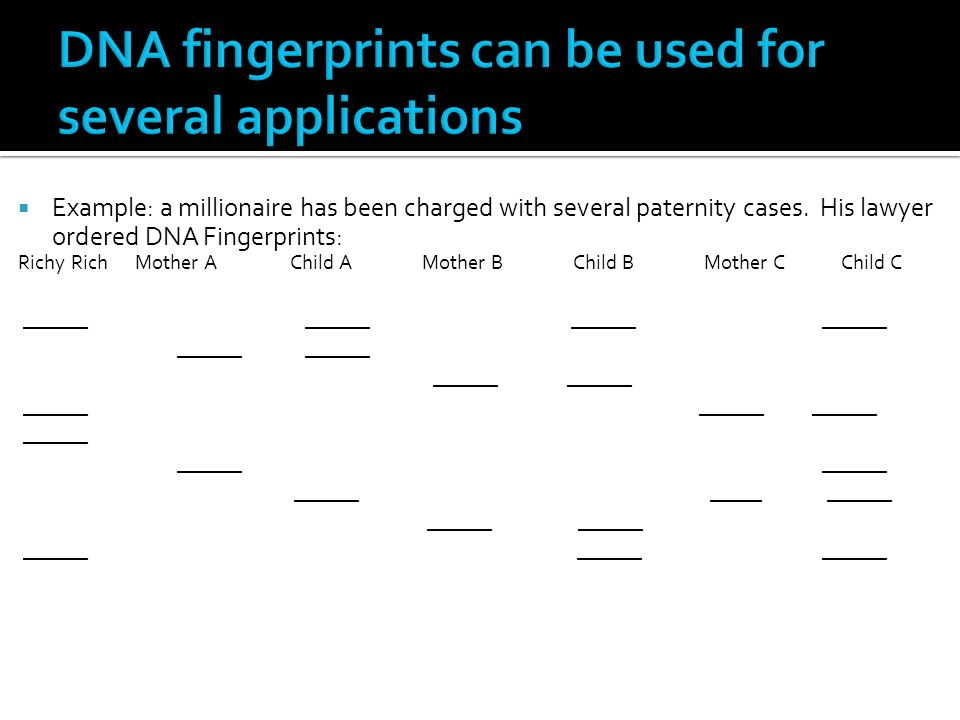 DNA fingerprints can be used for several applications

Example: a millionaire has been charged with several paternity cases. His lawyer ordered DNA Fingerprints:

Richy Rich Mother A Child A Mother B Child B Mother C Child C